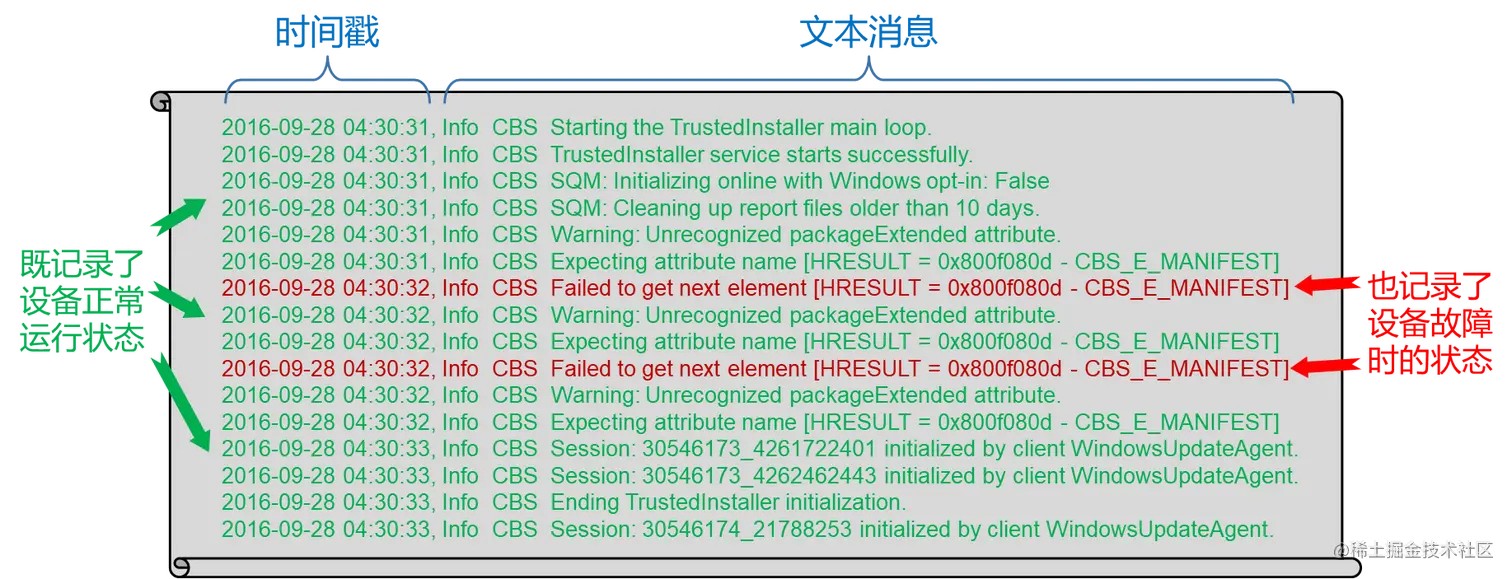 时间戳

文本消息

既记录了设备正常运行状态

2016-09-28 04:30:31, Info CBS Starting the TrustedInstaller main loop.
2016-09-28 04:30:31, Info CBS TrustedInstaller service starts successfully.
2016-09-28 04:30:31, Info CBS SQM: Initializing online with Windows opt-in: False
2016-09-28 04:30:31, Info CBS SQM: Cleaning up report files older than 10 days.
2016-09-28 04:30:31, Info CBS Warning: Unrecognized packageExtended attribute.
2016-09-28 04:30:31, Info CBS Expecting attribute name [HRESULT = 0x800f080d - CBS_E_MANIFEST]
2016-09-28 04:30:32, Info CBS Failed to get next element [HRESULT = 0x800f080d - CBS_E_MANIFEST]
2016-09-28 04:30:32, Info CBS Warning: Unrecognized packageExtended attribute.
2016-09-28 04:30:32, Info CBS Expecting attribute name [HRESULT = 0x800f080d - CBS_E_MANIFEST]
2016-09-28 04:30:32, Info CBS Failed to get next element [HRESULT = 0x800f080d - CBS_E_MANIFEST]
2016-09-28 04:30:32, Info CBS Warning: Unrecognized packageExtended attribute.
2016-09-28 04:30:32, Info CBS Expecting attribute name [HRESULT = 0x800f080d - CBS_E_MANIFEST]
2016-09-28 04:30:33, Info CBS Session: 30546173_4261722401 initialized by client WindowsUpdateAgent.
2016-09-28 04:30:33, Info CBS Session: 30546173_4262462443 initialized by client WindowsUpdateAgent.
2016-09-28 04:30:33, Info CBS Ending TrustedInstaller initialization.
2016-09-28 04:30:33, Info CBS Session: 30546174_21788253 initialized by client WindowsUpdateAgent.

也记录了设备故障时的状态

@稀土掘金技术社区